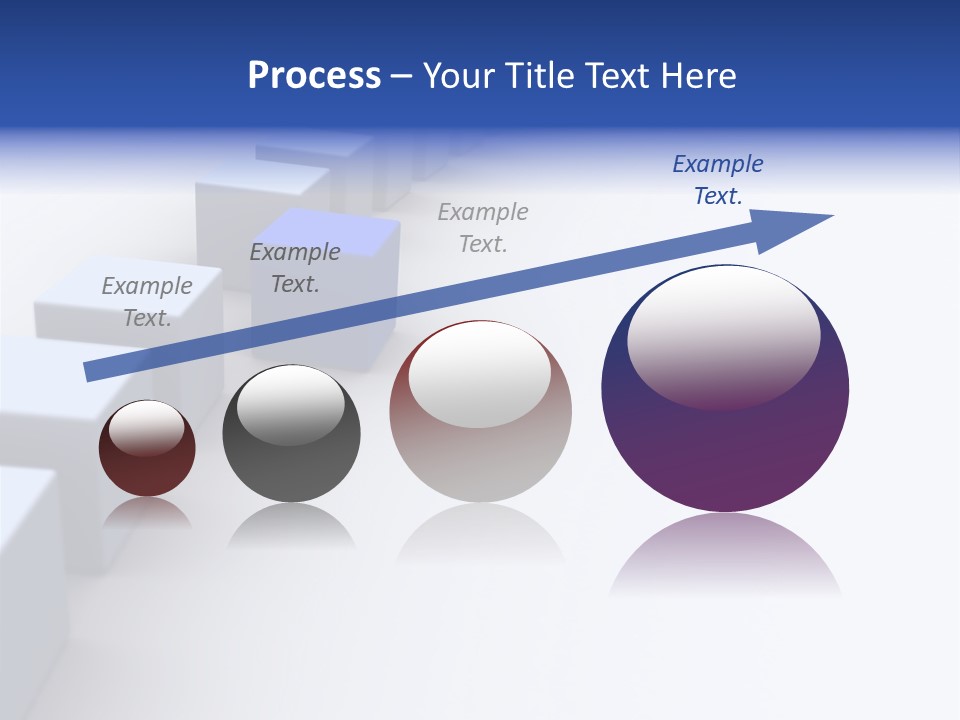 Process – Your Title Text Here

Example Text.

Example Text.

Example Text.

Example Text.